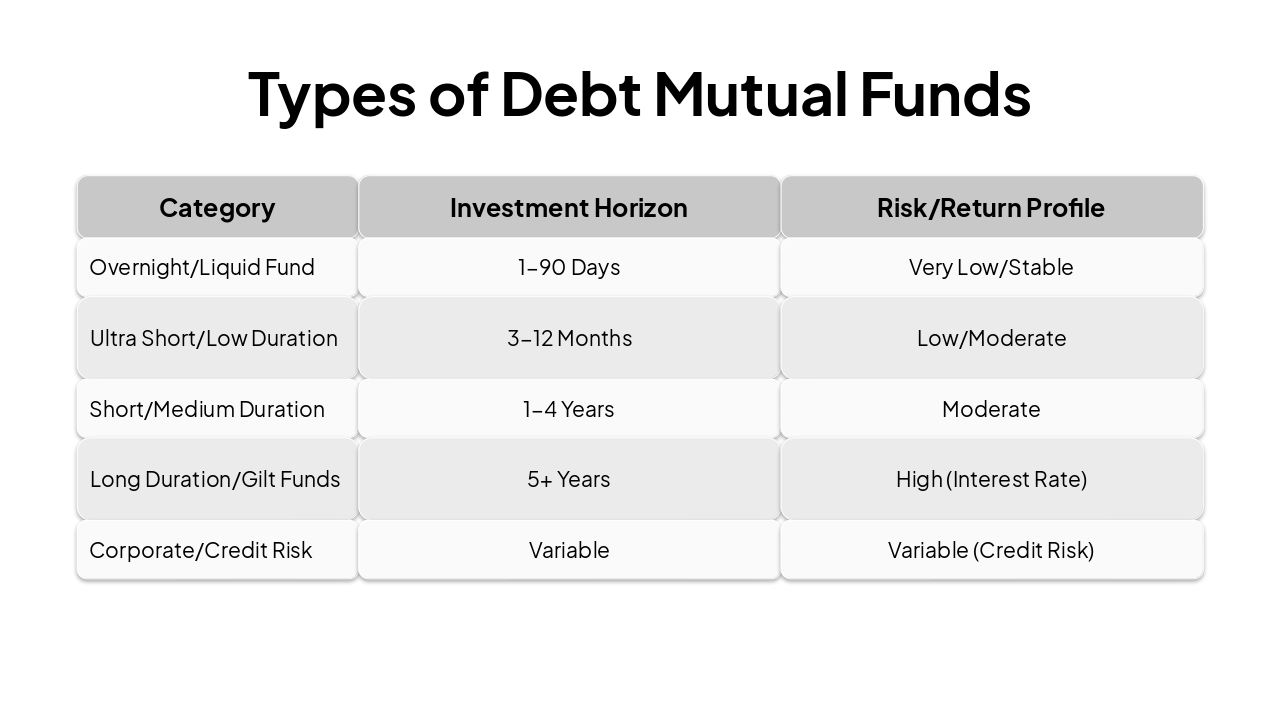 Types of Debt Mutual Funds

| Category | Investment Horizon | Risk/Return Profile |
|---|---|---|
| Overnight/Liquid Fund | 1–90 Days | Very Low/Stable |
| Ultra Short/Low Duration | 3–12 Months | Low/Moderate |
| Short/Medium Duration | 1–4 Years | Moderate |
| Long Duration/Gilt Funds | 5+ Years | High (Interest Rate) |
| Corporate/Credit Risk | Variable | Variable (Credit Risk) |